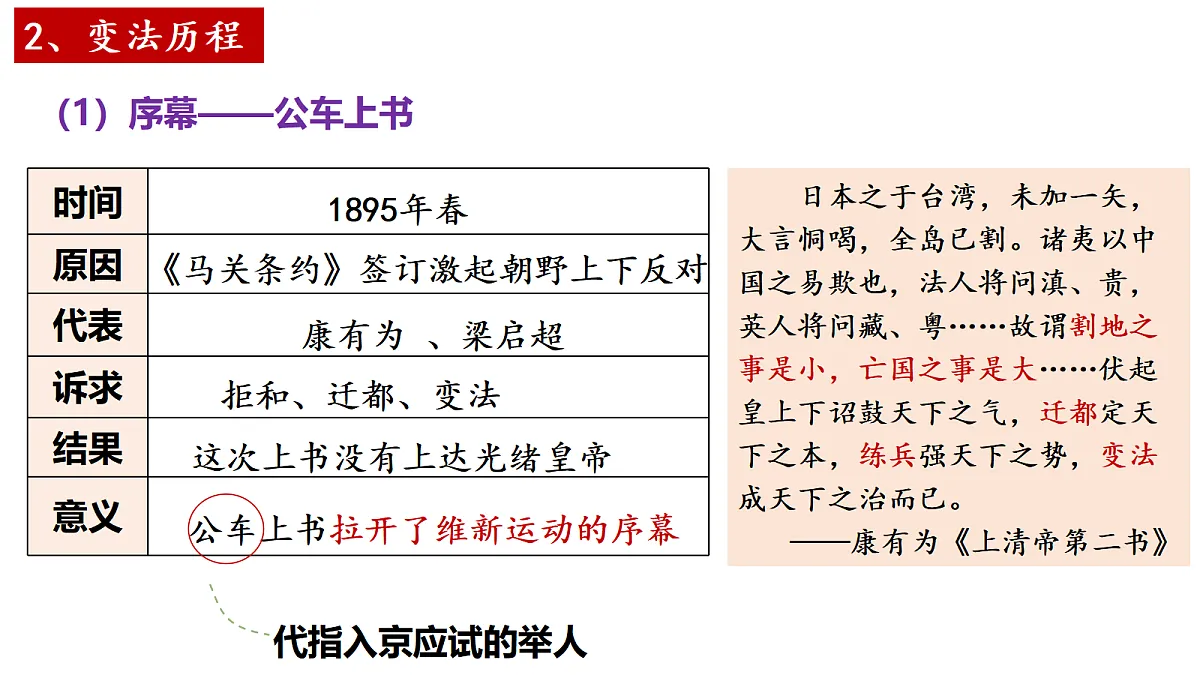 2、变法历程

（1）序幕——公车上书

| 时间 | 1895年春 |
|---|---|
| 原因 | 《马关条约》签订激起朝野上下反对 |
| 代表 | 康有为 、梁启超 |
| 诉求 | 拒和、迁都、变法 |
| 结果 | 这次上书没有上达光绪皇帝 |
| 意义 | 公车上书拉开了维新运动的序幕 |

代指入京应试的举人

日本之于台湾，未加一矢，大言恫喝，全岛已割。诸夷以中国之易欺也，法人将问滇、贵，英人将问藏、粤……故谓割地之事是小，亡国之事是大……伏起皇上下诏鼓天下之气，迁都定天下之本，练兵强天下之势，变法成天下之治而已。

——康有为《上清帝第二书》